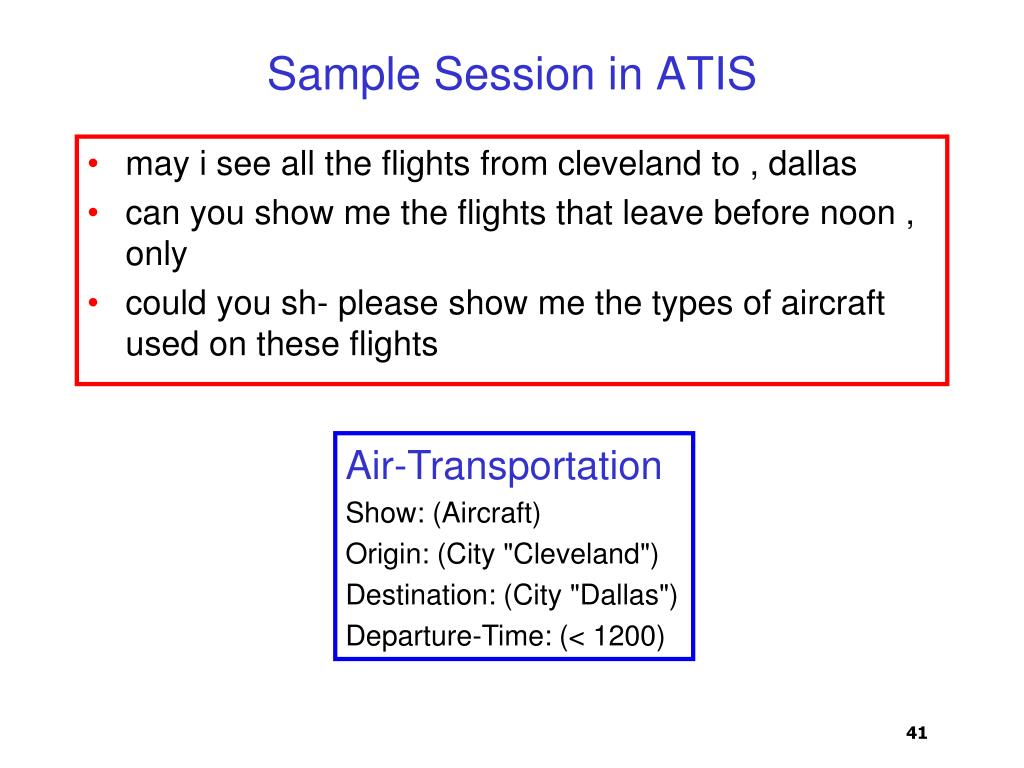 Sample Session in ATIS

• may i see all the flights from cleveland to , dallas
• can you show me the flights that leave before noon , only
• could you sh- please show me the types of aircraft used on these flights

Air-Transportation
Show: (Aircraft)
Origin: (City "Cleveland")
Destination: (City "Dallas")
Departure-Time: (< 1200)

41